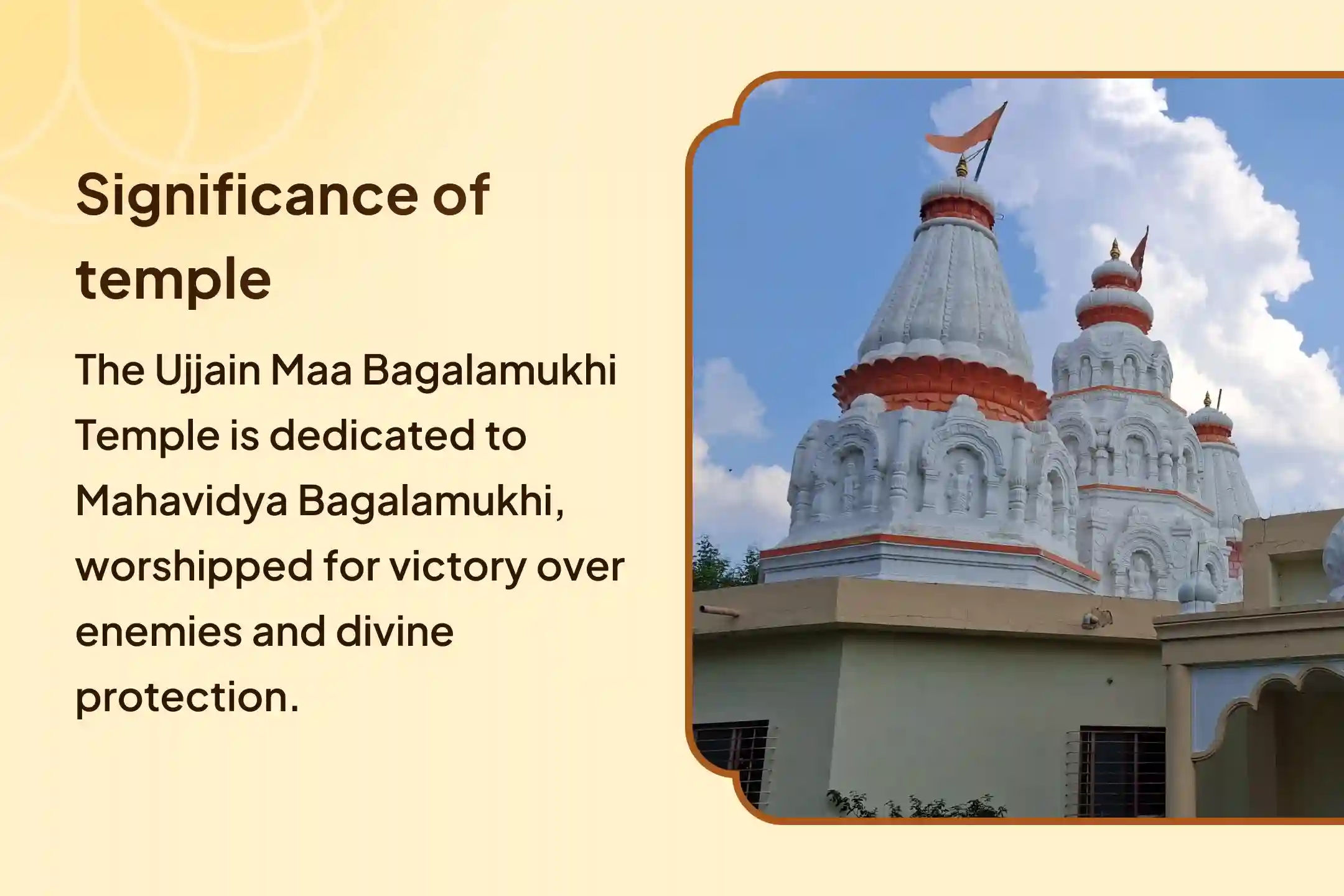 Significance of temple

The Ujjain Maa Bagalamukhi Temple is dedicated to Mahavidya Bagalamukhi, worshipped for victory over enemies and divine protection.